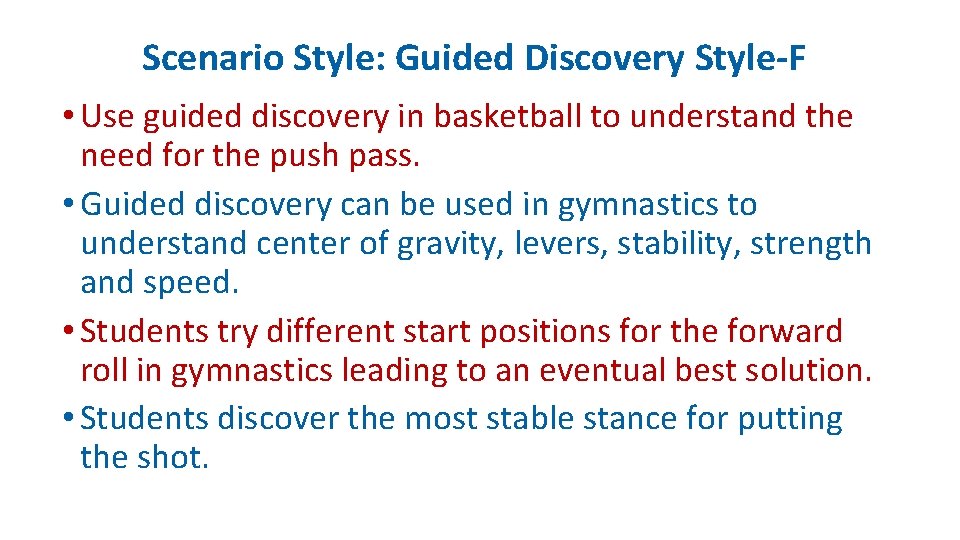 Scenario Style: Guided Discovery Style-F

• Use guided discovery in basketball to understand the need for the push pass.

• Guided discovery can be used in gymnastics to understand center of gravity, levers, stability, strength and speed.

• Students try different start positions for the forward roll in gymnastics leading to an eventual best solution.

• Students discover the most stable stance for putting the shot.